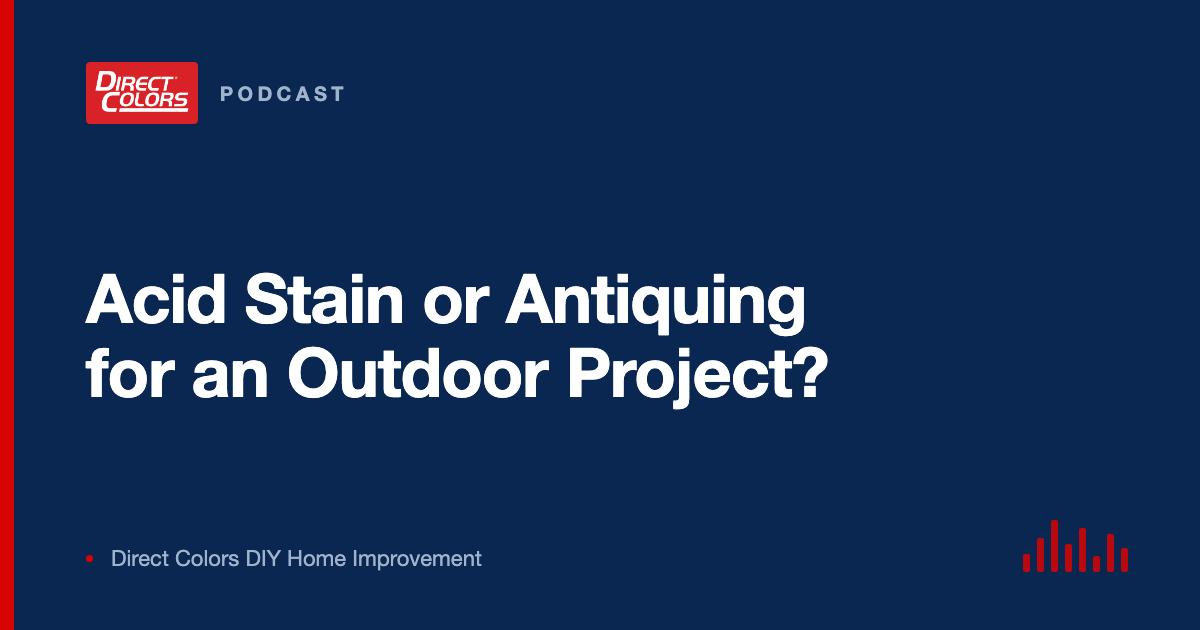 DIRECT COLORS

PODCAST

Acid Stain or Antiquing for an Outdoor Project?

• Direct Colors DIY Home Improvement